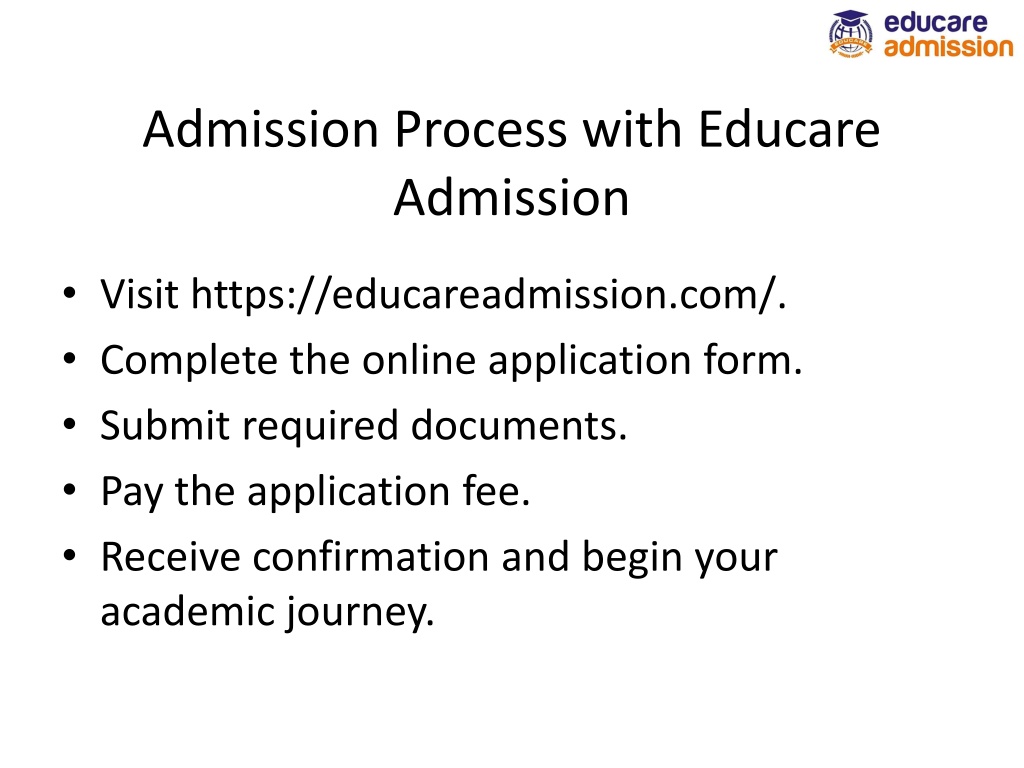 educare admission

Admission Process with Educare Admission

• Visit https://educareadmission.com/.
• Complete the online application form.
• Submit required documents.
• Pay the application fee.
• Receive confirmation and begin your academic journey.